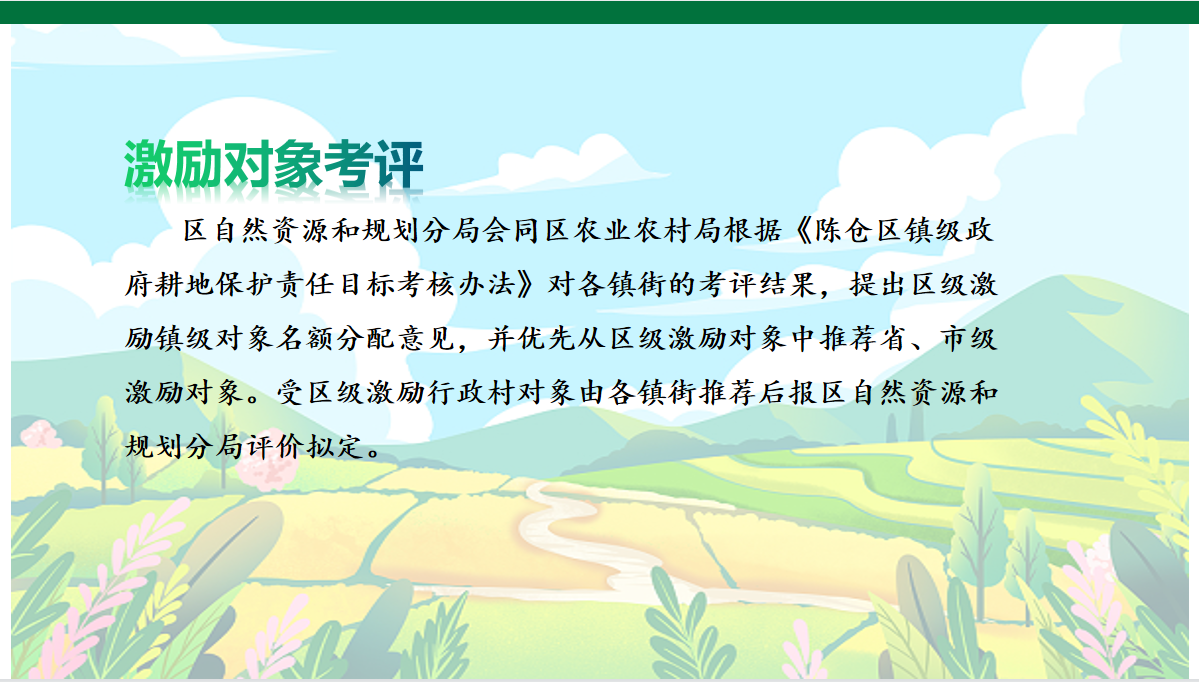 激励对象考评

区自然资源和规划分局会同区农业农村局根据《陈仓区镇级政府耕地保护责任目标考核办法》对各镇街的考评结果，提出区级激励镇级对象名额分配意见，并优先从区级激励对象中推荐省、市级激励对象。受区级激励行政村对象由各镇街推荐后报区自然资源和规划分局评价拟定。